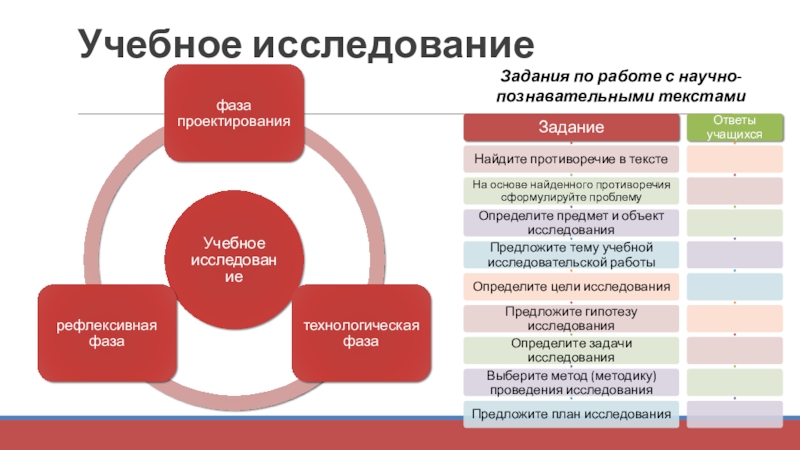 Учебное исследование

фаза проектирования

Учебное исследование

рефлексивная фаза

технологическая фаза

Задания по работе с научно-познавательными текстами

| Задание | Ответы учащихся |
|---|---|
| Найдите противоречие в тексте | |
| На основе найденного противоречия сформулируйте проблему | |
| Определите предмет и объект исследования | |
| Предложите тему учебной исследовательской работы | |
| Определите цели исследования | |
| Предложите гипотезу исследования | |
| Определите задачи исследования | |
| Выберите метод (методику) проведения исследования | |
| Предложите план исследования | |